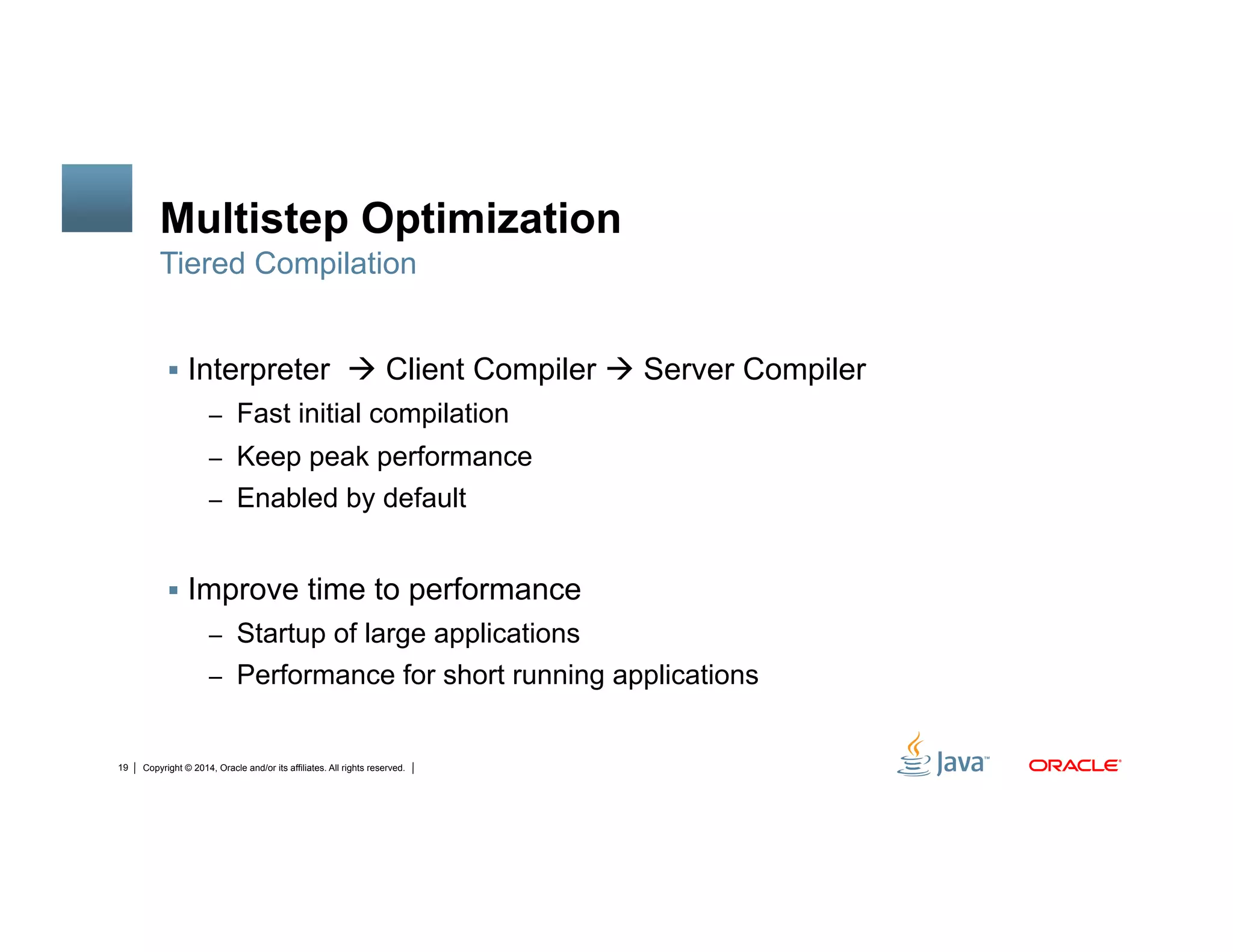 Multistep Optimization
Tiered Compilation

▪ Interpreter → Client Compiler → Server Compiler
– Fast initial compilation
– Keep peak performance
– Enabled by default

▪ Improve time to performance
– Startup of large applications
– Performance for short running applications

19 | Copyright © 2014, Oracle and/or its affiliates. All rights reserved. |

Java™ ORACLE®